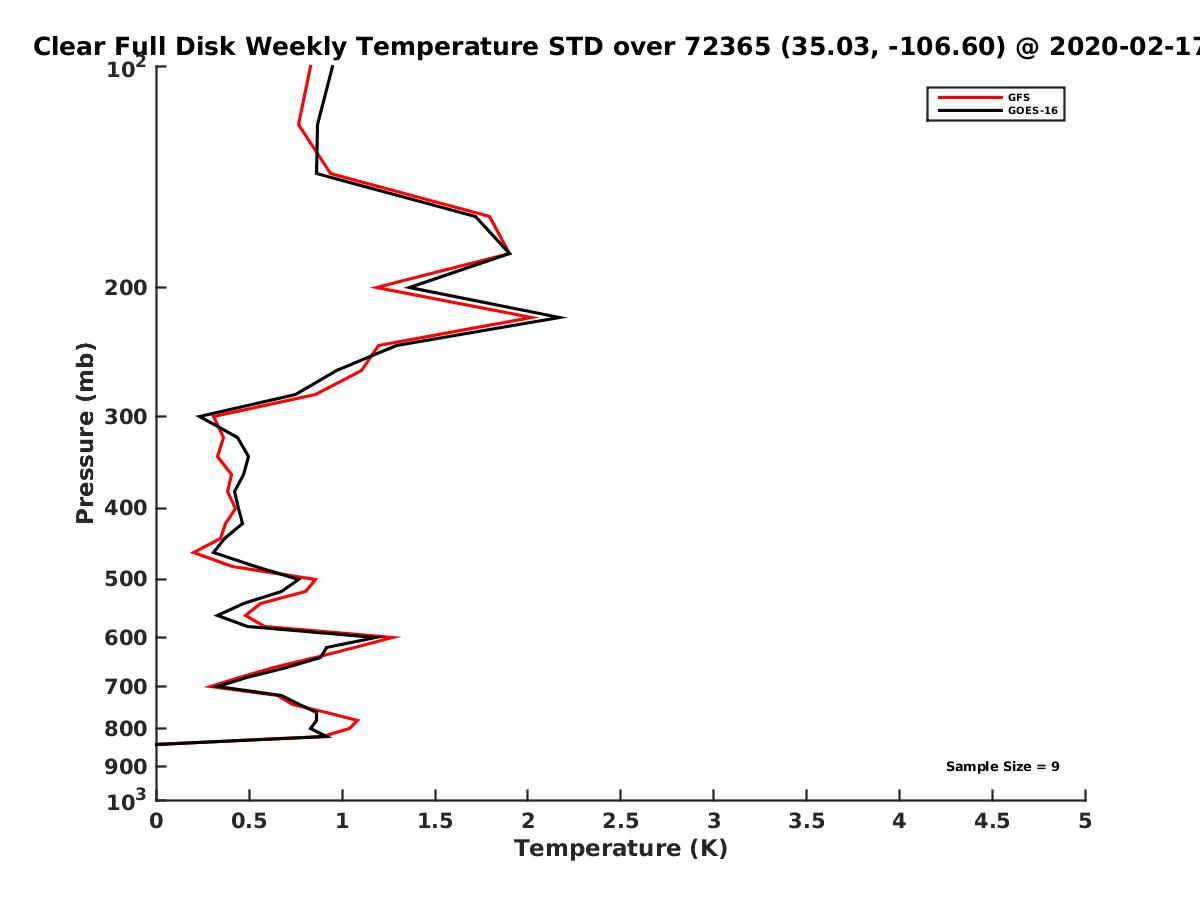 Clear Full Disk Weekly Temperature STD over 72365 (35.03, -106.60) @ 2020-02-17

GFS
GOES-16

$10^2$
200
300
400
500
600
700
800
900
$10^3$

Pressure (mb)

Sample Size = 9

0
0.5
1
1.5
2
2.5
3
3.5
4
4.5
5

Temperature (K)